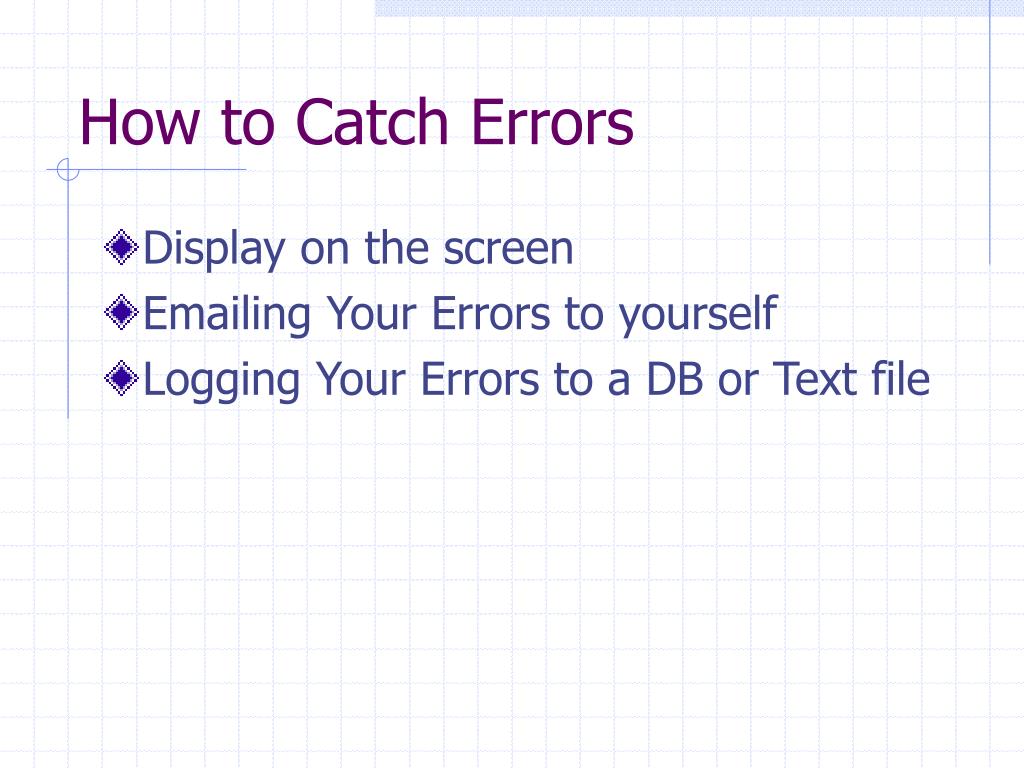 How to Catch Errors

Display on the screen
Emailing Your Errors to yourself
Logging Your Errors to a DB or Text file